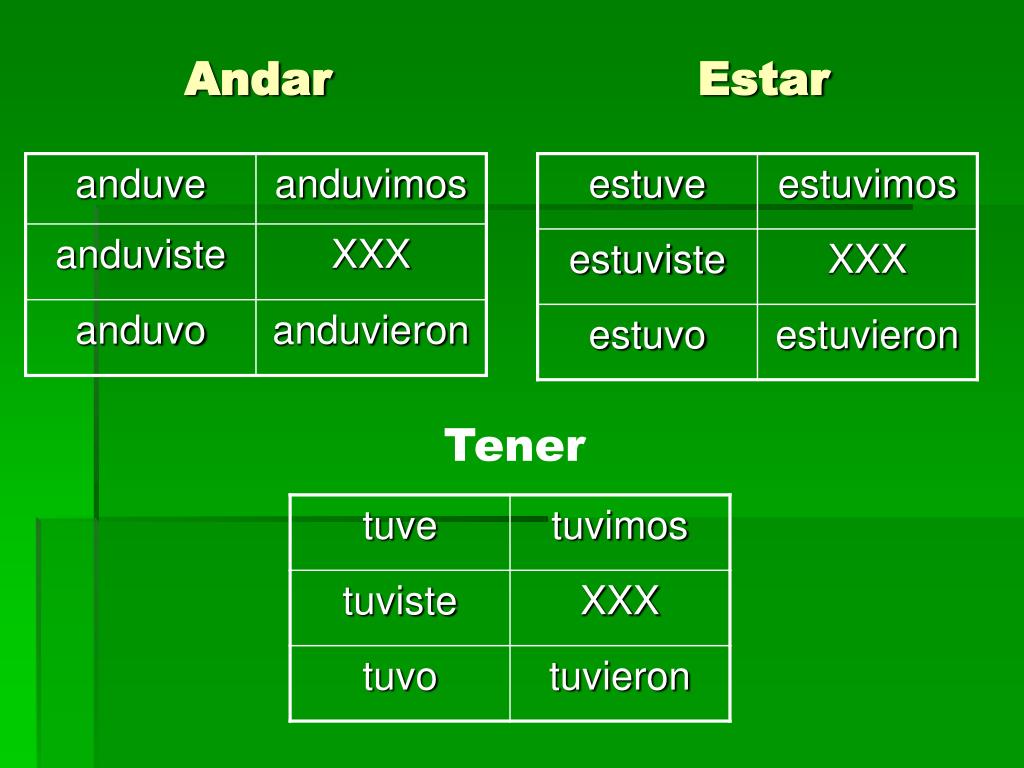 Andar

| anduve | anduvimos |
|---|---|
| anduviste | XXX |
| anduvo | anduvieron |

Estar

| estuve | estuvimos |
|---|---|
| estuviste | XXX |
| estuvo | estuvieron |

Tener

| tuve | tuvimos |
|---|---|
| tuviste | XXX |
| tuvo | tuvieron |